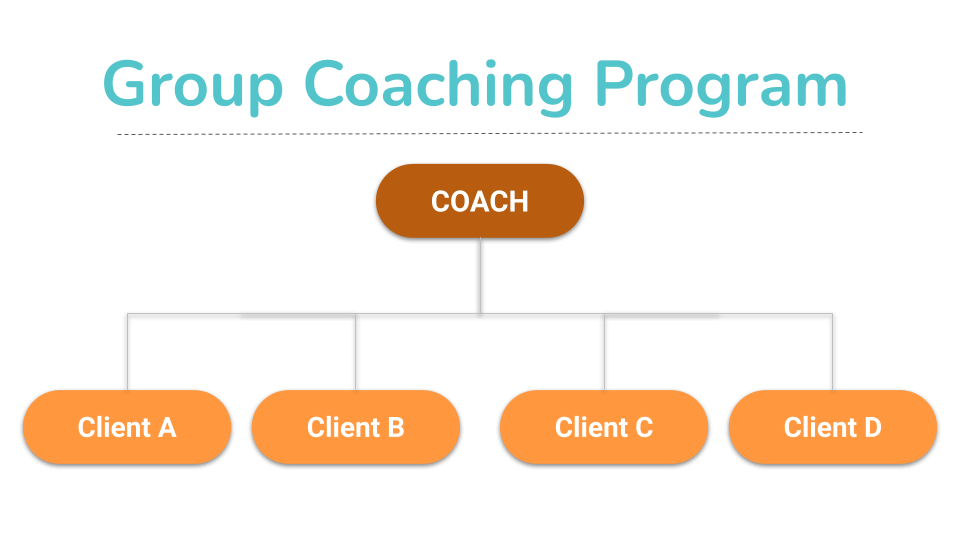 Group Coaching Program

COACH

Client A

Client B

Client C

Client D